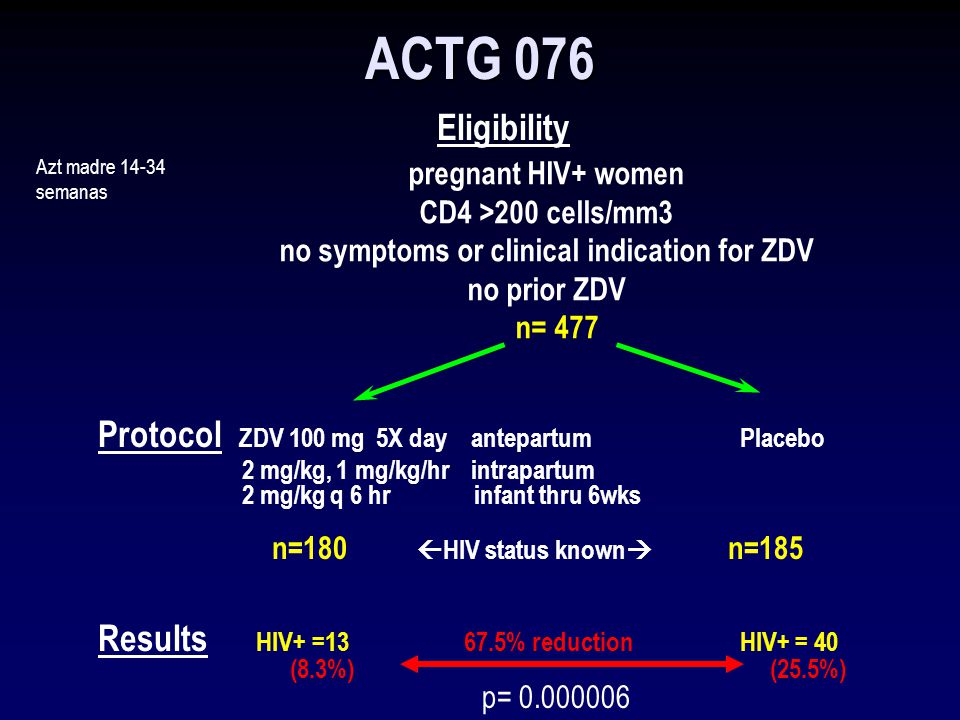 ACTG 076

Eligibility

Azt madre 14-34 semanas

pregnant HIV+ women
CD4 >200 cells/mm3
no symptoms or clinical indication for ZDV
no prior ZDV
n= 477

Protocol ZDV 100 mg 5X day antepartum Placebo
2 mg/kg, 1 mg/kg/hr intrapartum
2 mg/kg q 6 hr infant thru 6wks

n=180 ←HIV status known→ n=185

Results HIV+ =13 67.5% reduction HIV+ = 40
(8.3%) (25.5%)
p= 0.000006